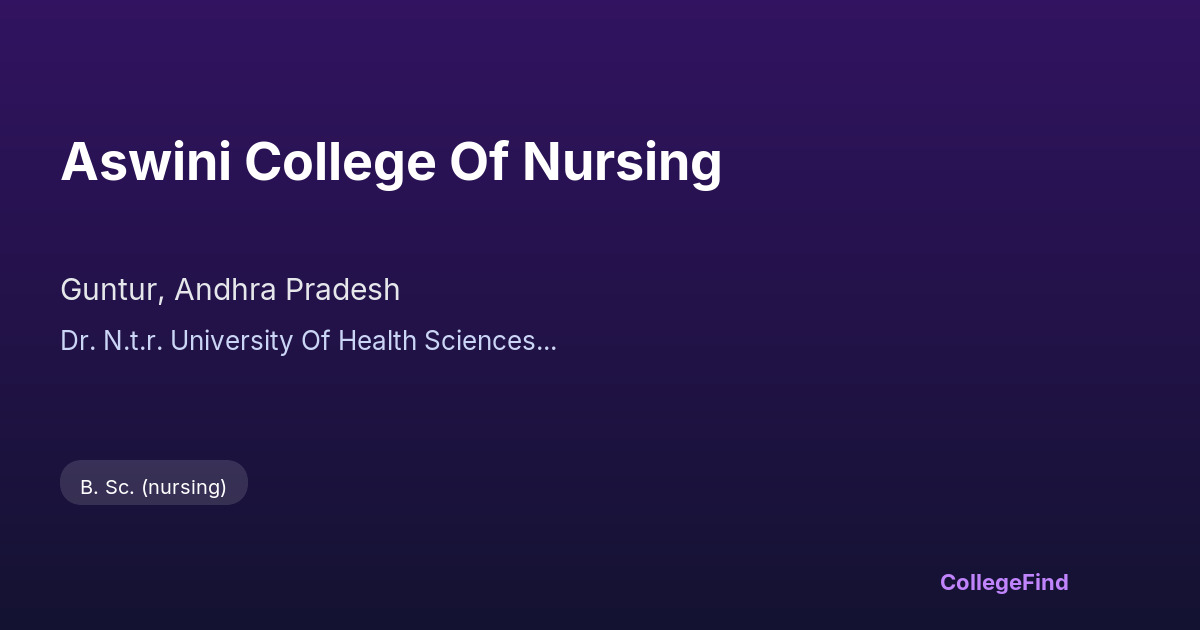 Aswini College Of Nursing

Guntur, Andhra Pradesh

Dr. N.t.r. University Of Health Sciences...

B. Sc. (nursing)

CollegeFind